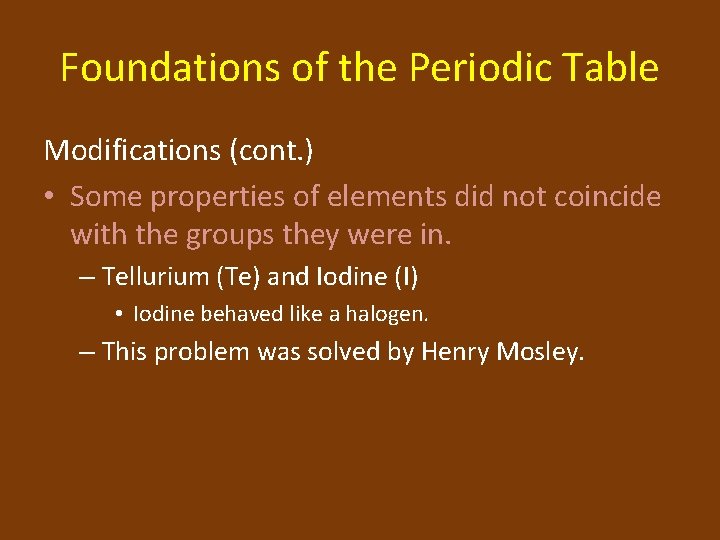 Foundations of the Periodic Table

Modifications (cont.)

• Some properties of elements did not coincide with the groups they were in.

– Tellurium (Te) and Iodine (I)

• Iodine behaved like a halogen.

– This problem was solved by Henry Mosley.